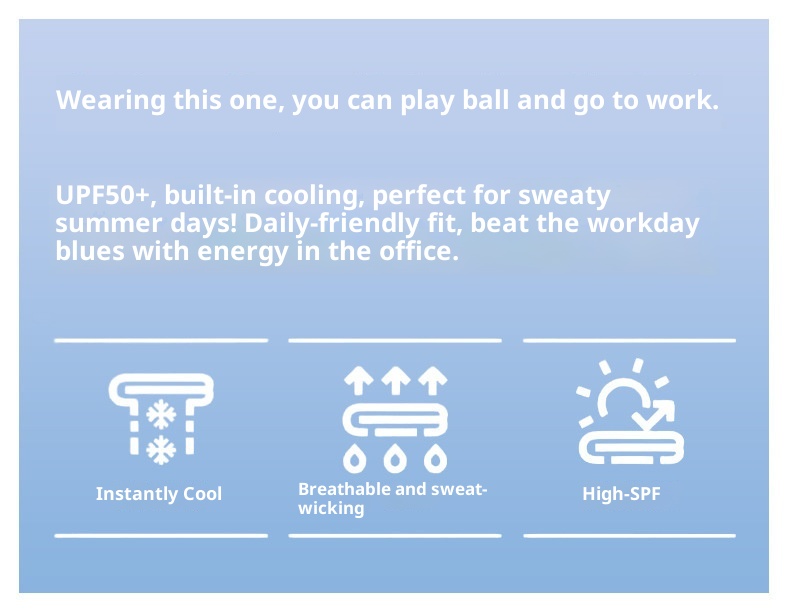 Wearing this one, you can play ball and go to work.

UPF50+, built-in cooling, perfect for sweaty summer days! Daily-friendly fit, beat the workday blues with energy in the office.

Instantly Cool

Breathable and sweat-wicking

High-SPF